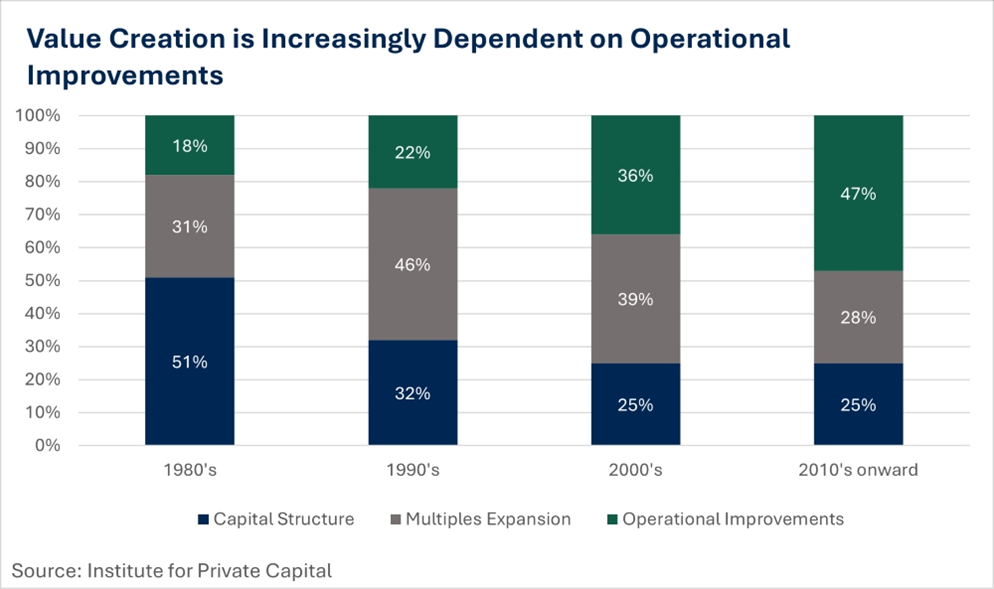 Value Creation is Increasingly Dependent on Operational Improvements

100%
90%
80%
70%
60%
50%
40%
30%
20%
10%
0%

18%
31%
51%

22%
46%
32%

36%
39%
25%

47%
28%
25%

1980's
1990's
2000's
2010's onward

Capital Structure
Multiples Expansion
Operational Improvements

Source: Institute for Private Capital